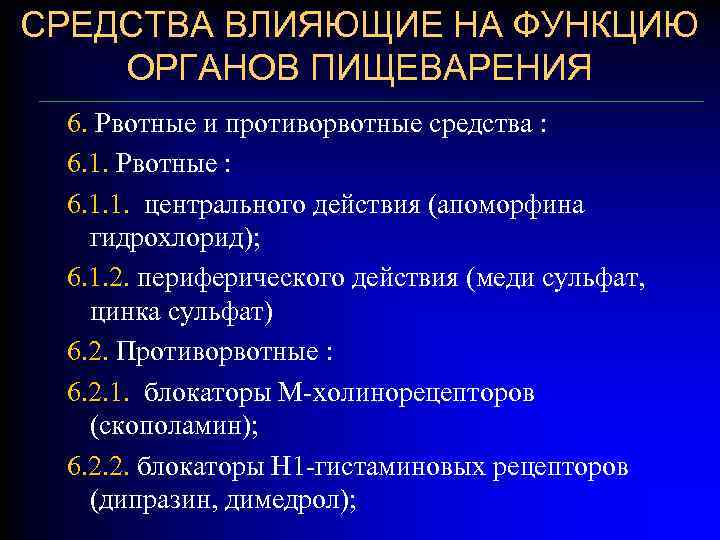 СРЕДСТВА ВЛИЯЮЩИЕ НА ФУНКЦИЮ ОРГАНОВ ПИЩЕВАРЕНИЯ

6. Рвотные и противорвотные средства :

6.1. Рвотные :

6.1.1. центрального действия (апоморфина гидрохлорид);

6.1.2. периферического действия (меди сульфат, цинка сульфат)

6.2. Противорвотные :

6.2.1. блокаторы М-холинорецепторов (скополамин);

6.2.2. блокаторы Н1-гистаминовых рецепторов (дипразин, димедрол);